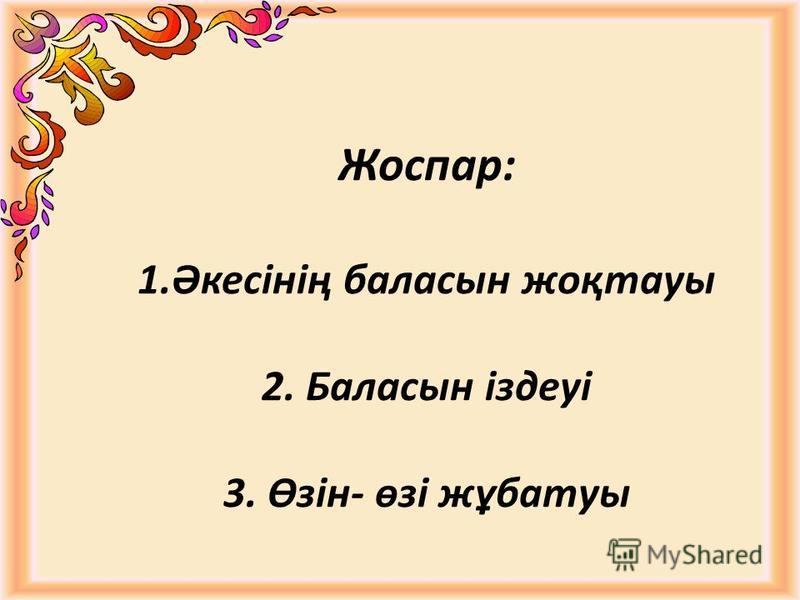 Жоспар:

1.Әкесінің баласын жоқтауы

2. Баласын іздеуі

3. Өзін- өзі жұбатуы

MyShared